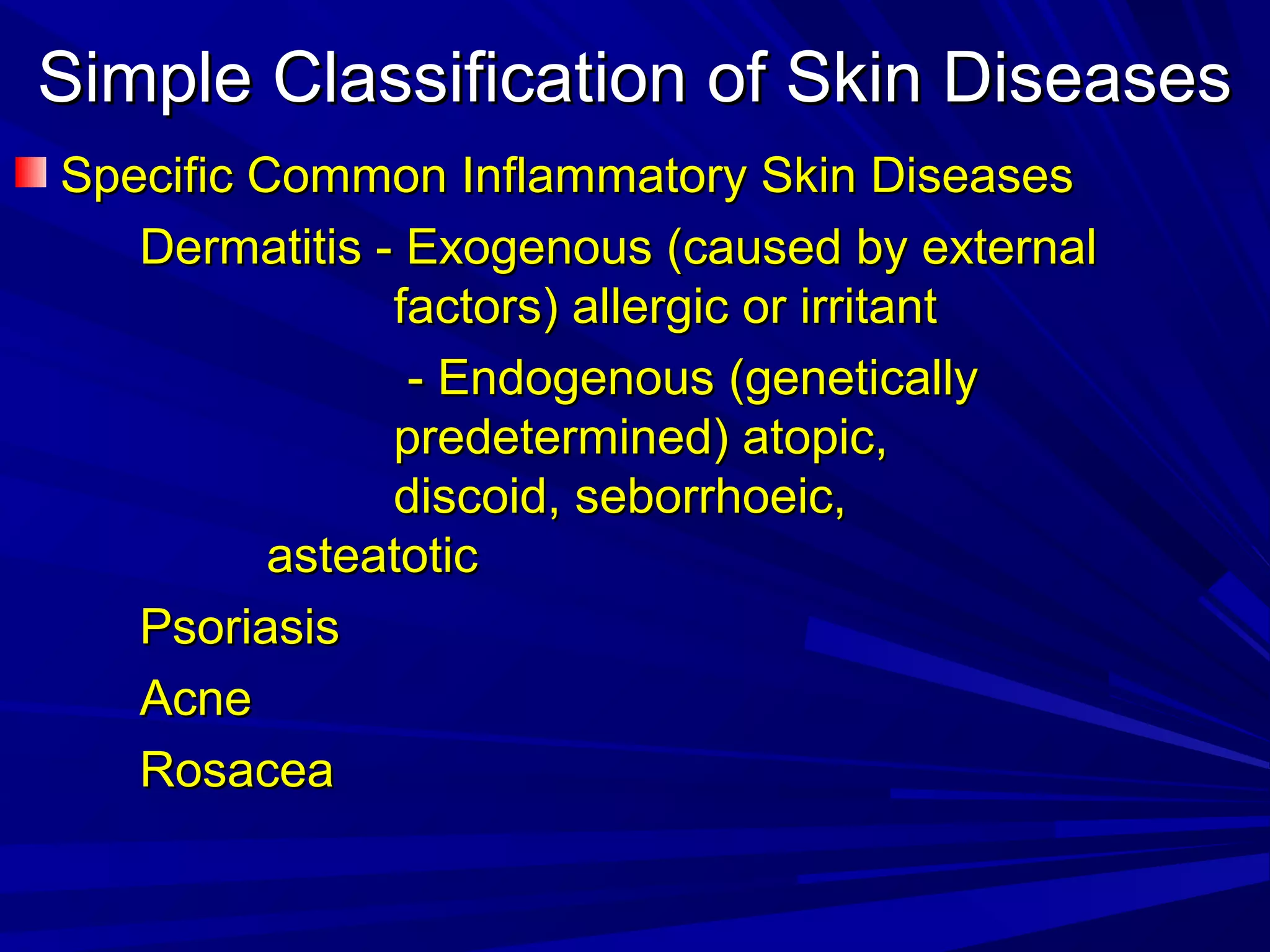 Simple Classification of Skin Diseases

Specific Common Inflammatory Skin Diseases

Dermatitis - Exogenous (caused by external factors) allergic or irritant

- Endogenous (genetically predetermined) atopic, discoid, seborrhoeic, asteatotic

Psoriasis

Acne

Rosacea